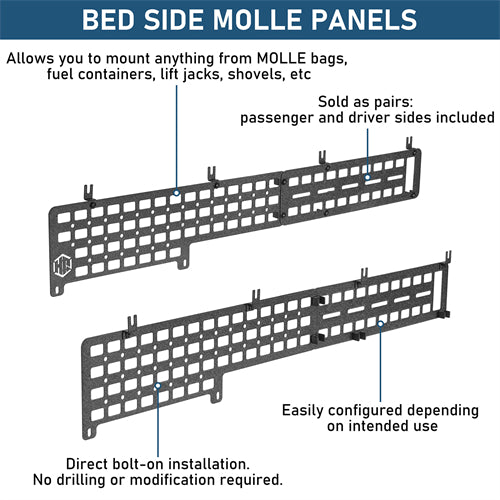 BED SIDE MOLLE PANELS

Allows you to mount anything from MOLLE bags, fuel containers, lift jacks, shovels, etc

Sold as pairs: passenger and driver sides included

Easily configured depending on intended use

Direct bolt-on installation. No drilling or modification required.